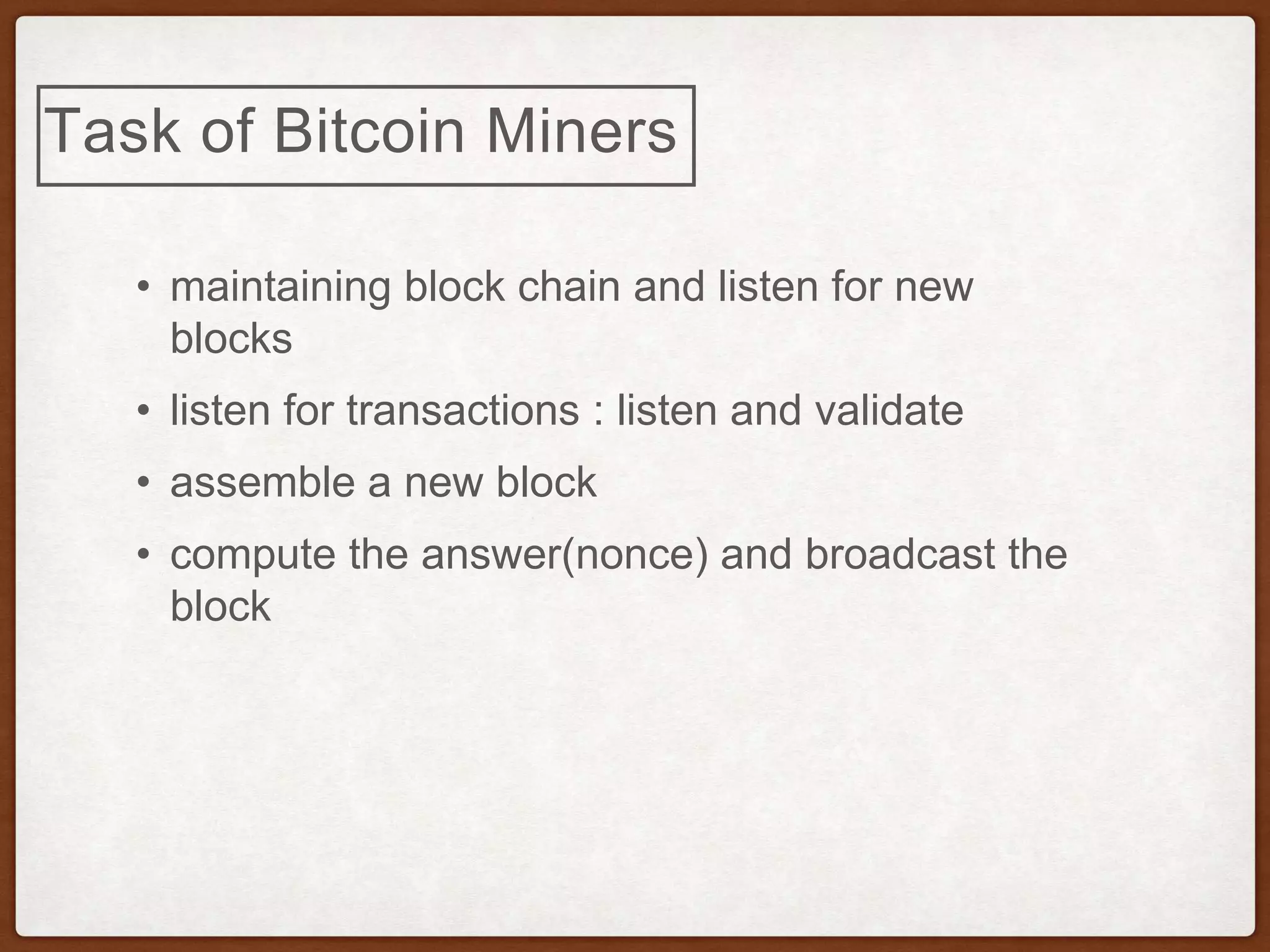 Task of Bitcoin Miners

• maintaining block chain and listen for new blocks

• listen for transactions : listen and validate

• assemble a new block

• compute the answer(nonce) and broadcast the block